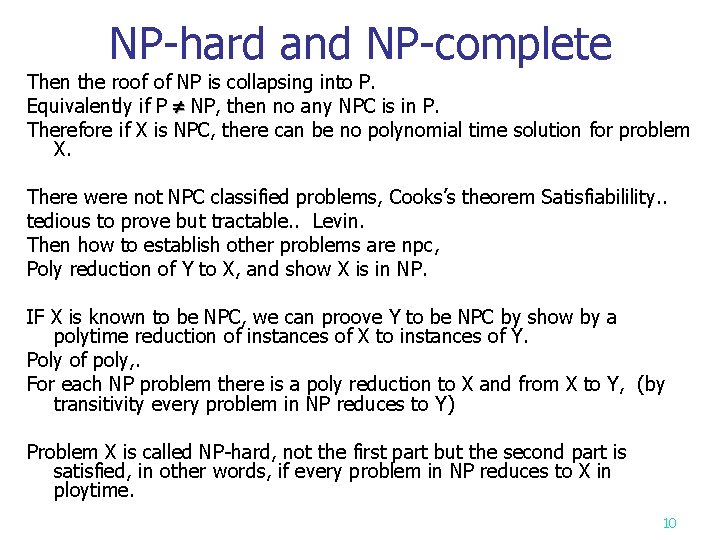 NP-hard and NP-complete

Then the roof of NP is collapsing into P.

Equivalently if P $\neq$ NP, then no any NPC is in P.

Therefore if X is NPC, there can be no polynomial time solution for problem X.

There were not NPC classified problems, Cooks's theorem Satisfiabilility..

tedious to prove but tractable.. Levin.

Then how to establish other problems are npc,

Poly reduction of Y to X, and show X is in NP.

IF X is known to be NPC, we can proove Y to be NPC by show by a polytime reduction of instances of X to instances of Y.

Poly of poly,.

For each NP problem there is a poly reduction to X and from X to Y, (by transitivity every problem in NP reduces to Y)

Problem X is called NP-hard, not the first part but the second part is satisfied, in other words, if every problem in NP reduces to X in ploytime.

10